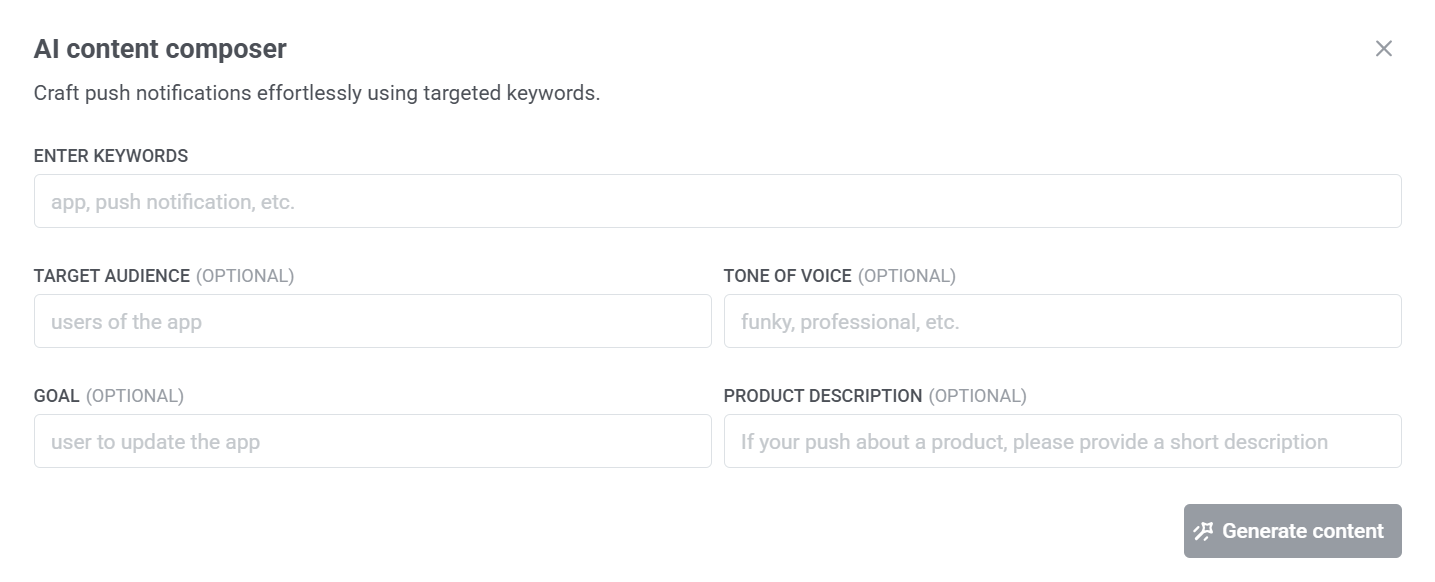 AI content composer

Craft push notifications effortlessly using targeted keywords.

ENTER KEYWORDS

app, push notification, etc.

TARGET AUDIENCE (OPTIONAL)

users of the app

TONE OF VOICE (OPTIONAL)

funky, professional, etc.

GOAL (OPTIONAL)

user to update the app

PRODUCT DESCRIPTION (OPTIONAL)

If your push about a product, please provide a short description

Generate content